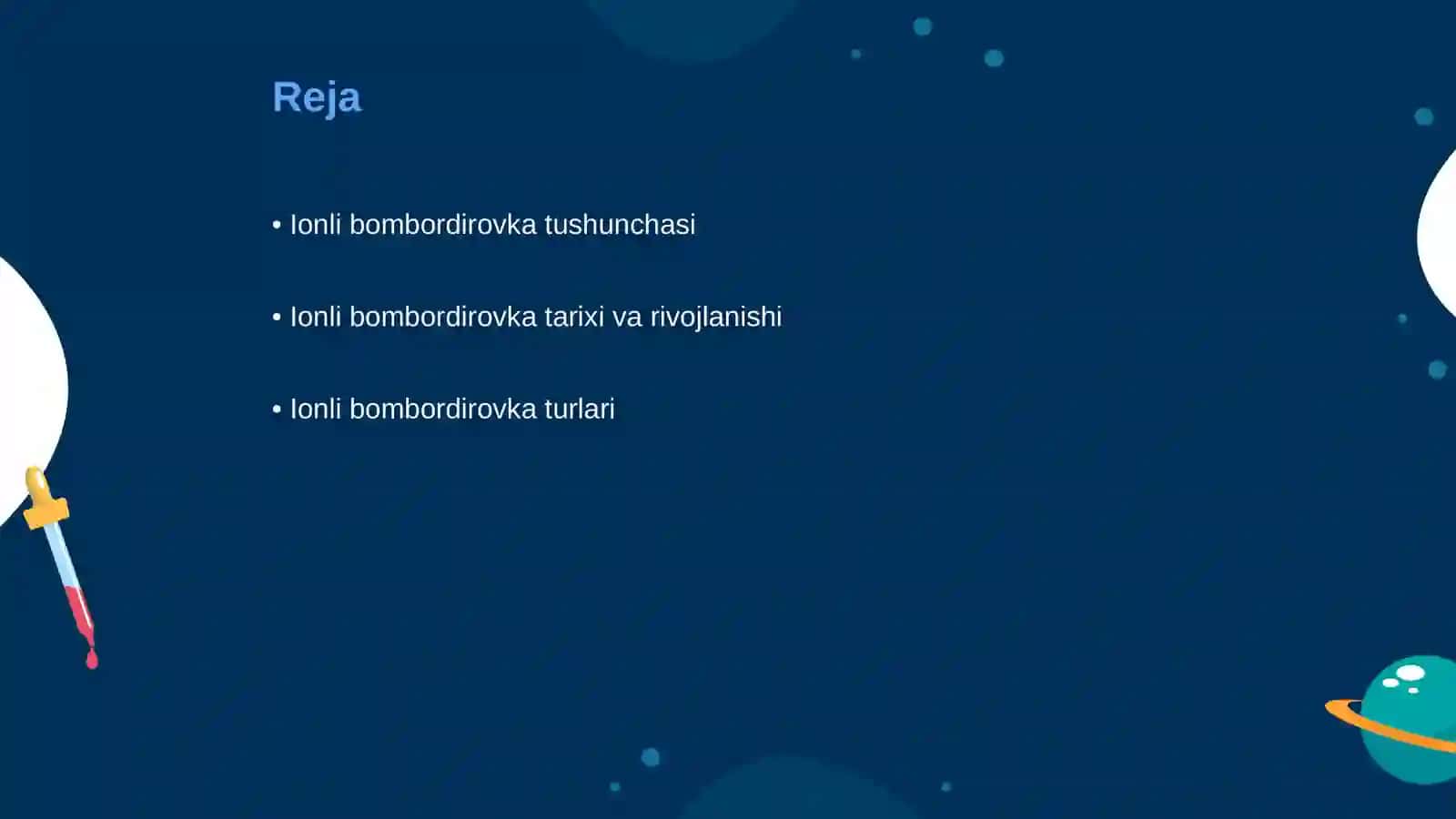 Reja

• Ionli bombordirovka tushunchasi

• Ionli bombordirovka tarixi va rivojlanishi

• Ionli bombordirovka turlari